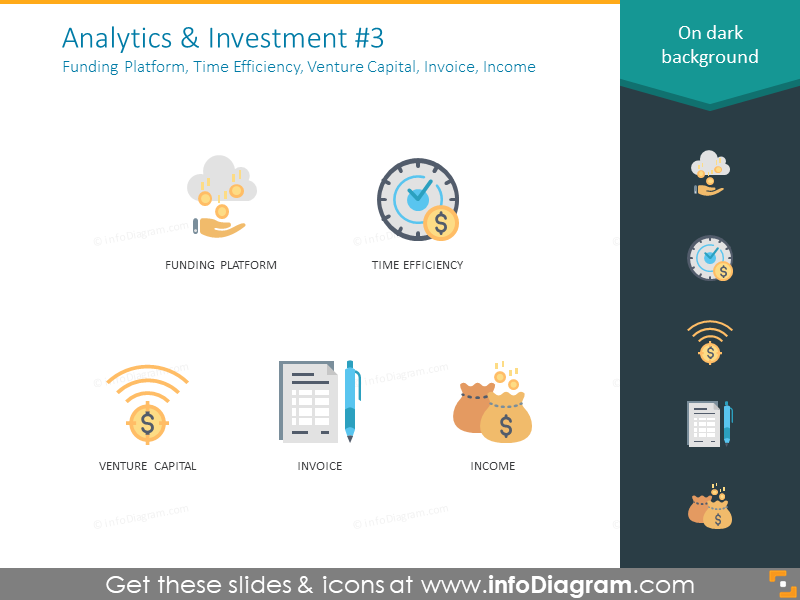 Analytics & Investment #3

Funding Platform, Time Efficiency, Venture Capital, Invoice, Income

On dark background

© infoDiagram.com

FUNDING PLATFORM

TIME EFFICIENCY

VENTURE CAPITAL

INVOICE

INCOME

Get these slides & icons at www.infoDiagram.com